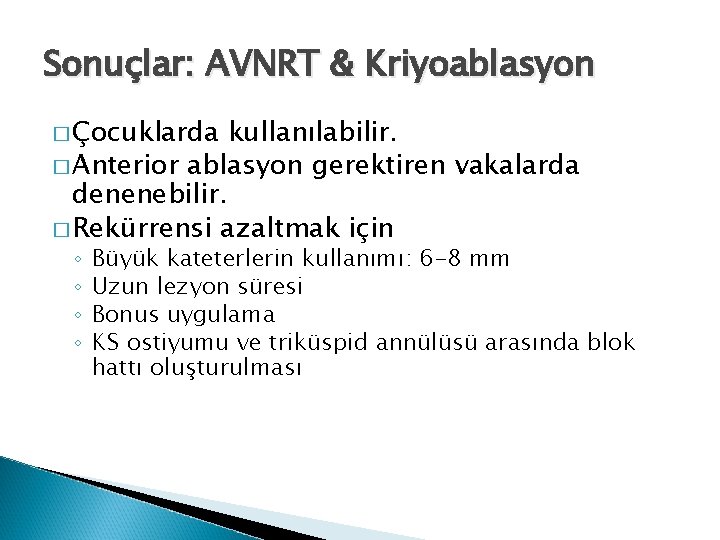 Sonuçlar: AVNRT & Kriyoablasyon

□ Çocuklarda kullanılabilir.
□ Anterior ablasyon gerektiren vakalarda denenebilir.
□ Rekürrensi azaltmak için
◦ Büyük kateterlerin kullanımı: 6-8 mm
◦ Uzun lezyon süresi
◦ Bonus uygulama
◦ KS ostiyumu ve triküspid annülüsü arasında blok hattı oluşturulması